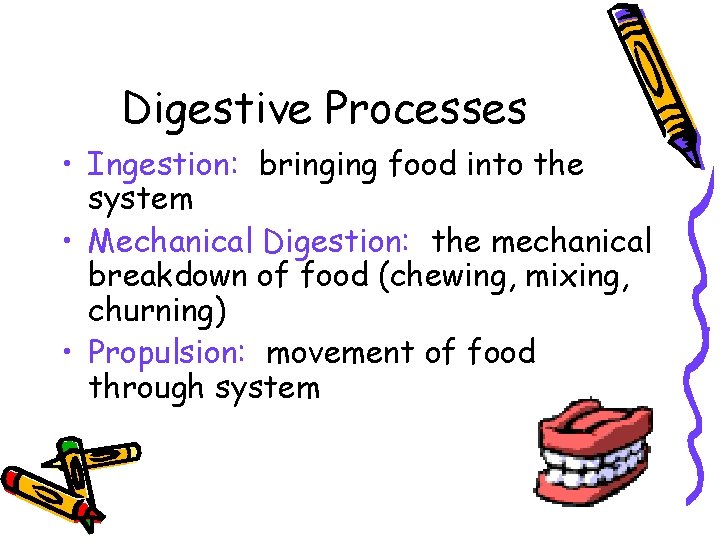 Digestive Processes

• Ingestion: bringing food into the system

• Mechanical Digestion: the mechanical breakdown of food (chewing, mixing, churning)

• Propulsion: movement of food through system